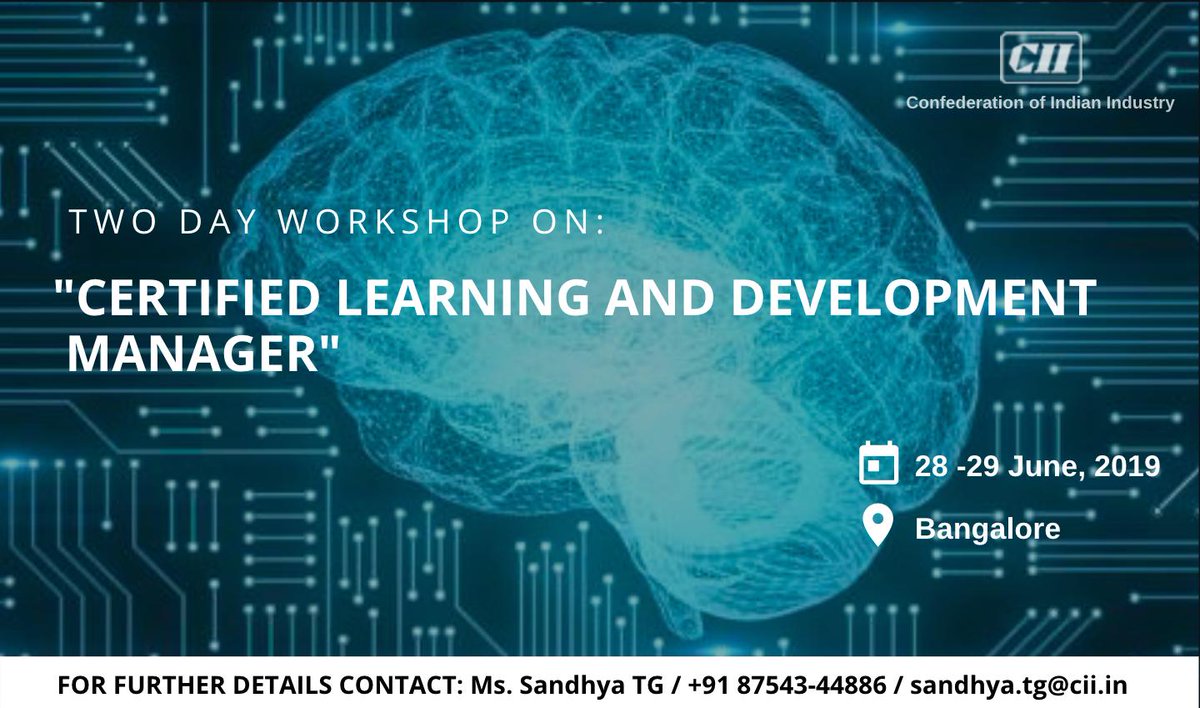 CII

Confederation of Indian Industry

TWO DAY WORKSHOP ON:

"CERTIFIED LEARNING AND DEVELOPMENT MANAGER"

28 -29 June, 2019

Bangalore

FOR FURTHER DETAILS CONTACT: Ms. Sandhya TG / +91 87543-44886 / sandhya.tg@cii.in